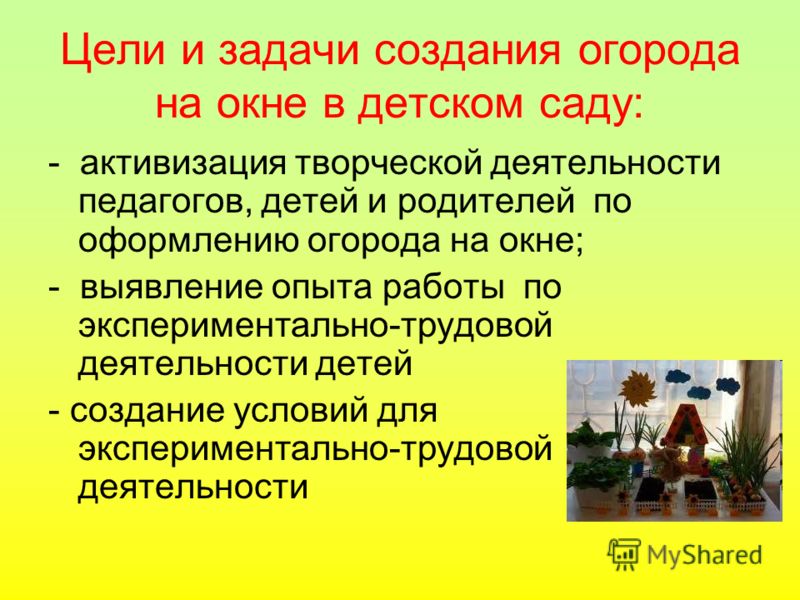 Цели и задачи создания огорода на окне в детском саду:

- активизация творческой деятельности педагогов, детей и родителей по оформлению огорода на окне;

- выявление опыта работы по экспериментально-трудовой деятельности детей

- создание условий для экспериментально-трудовой деятельности

MyShared